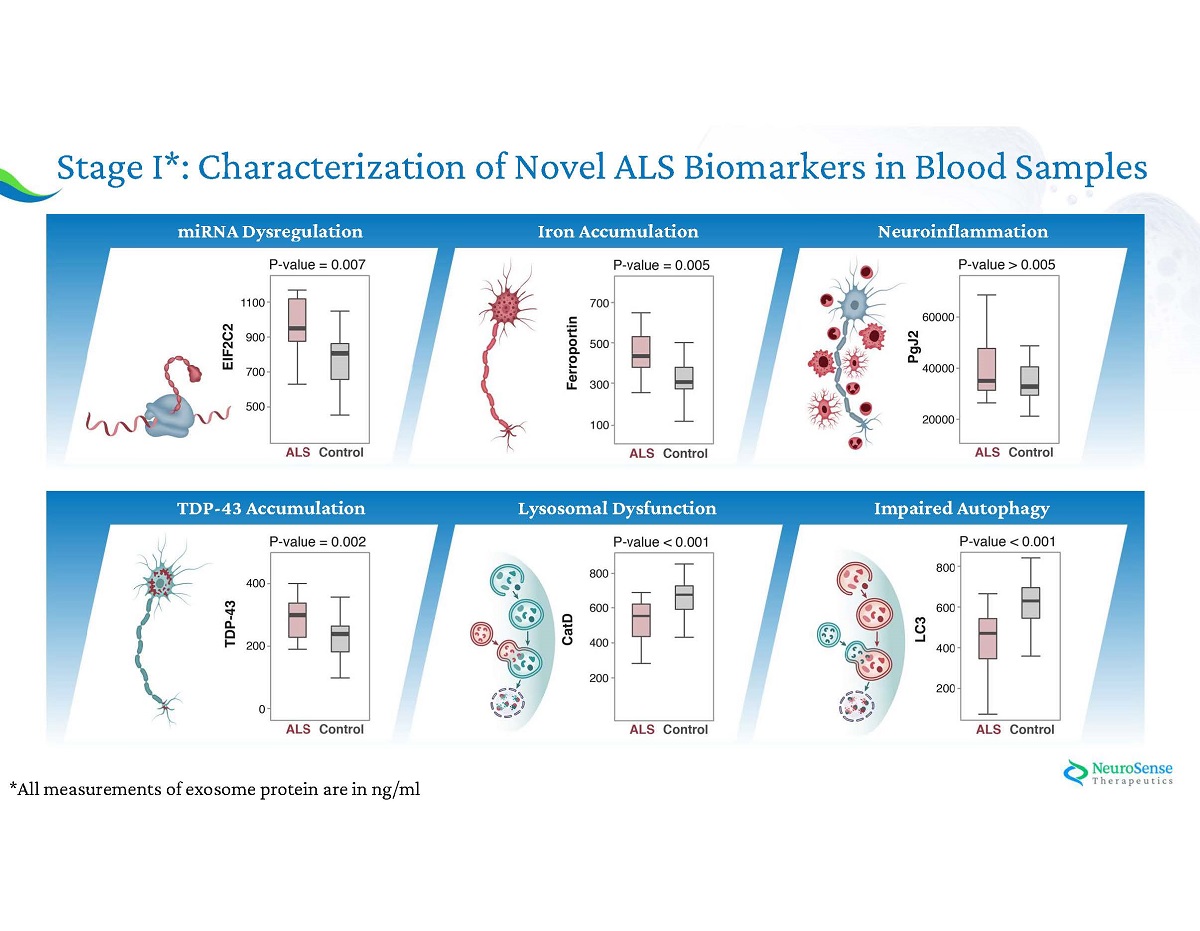 Stage I*: Characterization of Novel ALS Biomarkers in Blood Samples

miRNA Dysregulation

P-value = 0.007

EIF2C2

1100
900
700
500

ALS Control

Iron Accumulation

P-value = 0.005

Ferroportin

700
500
300
100

ALS Control

Neuroinflammation

P-value > 0.005

PgJ2

60000
40000
20000

ALS Control

TDP-43 Accumulation

P-value = 0.002

TDP-43

400
200
0

ALS Control

Lysosomal Dysfunction

P-value < 0.001

CatD

800
600
400
200

ALS Control

Impaired Autophagy

P-value < 0.001

LC3

800
600
400
200

ALS Control

*All measurements of exosome protein are in ng/ml

NeuroSense Therapeutics